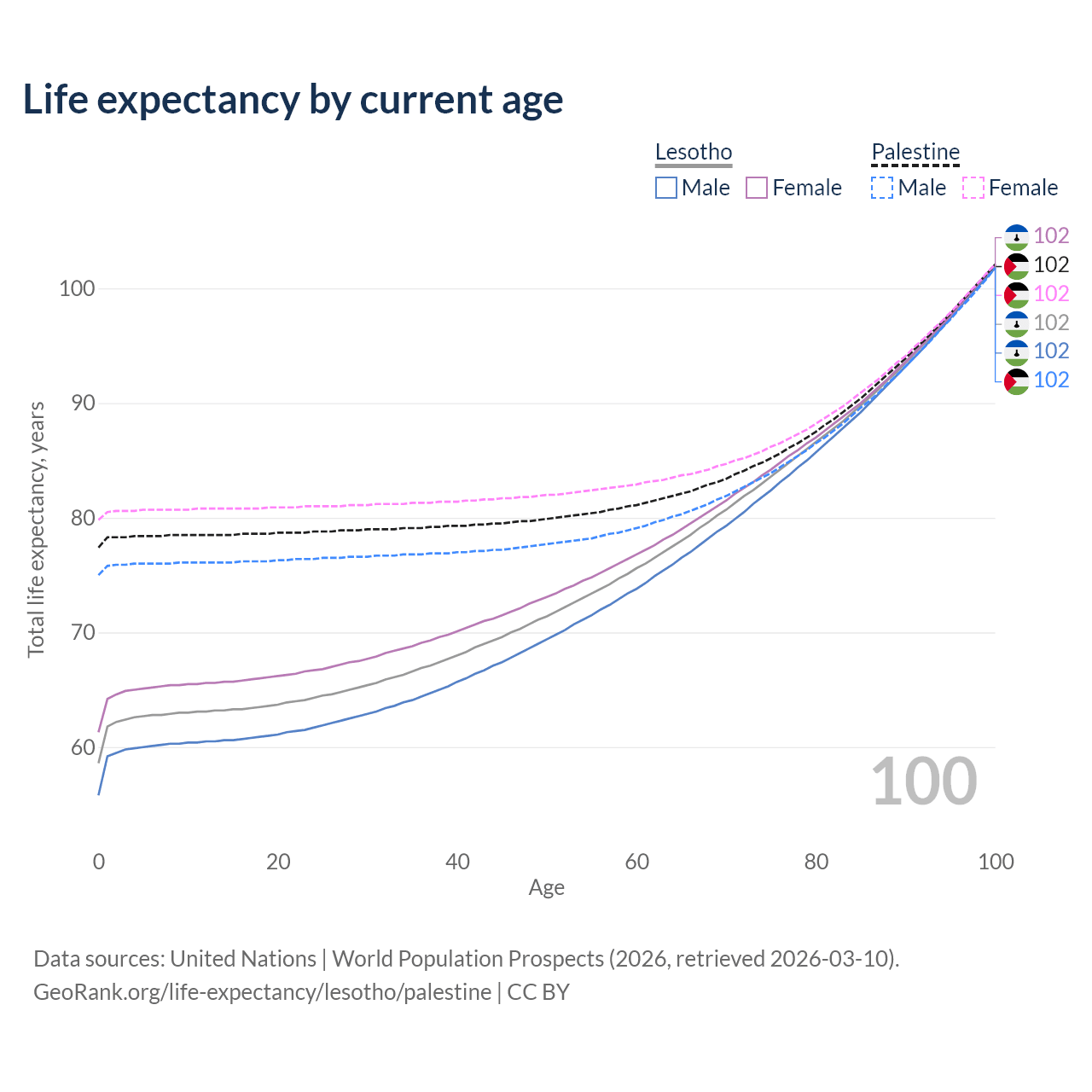 Life expectancy by current age

Lesotho
Male Female

Palestine
Male Female

102
102
102
102
102
102

100
90
80
70
60

Total life expectancy, years

100

0 20 40 60 80 100
Age

Data sources: United Nations | World Population Prospects (2026, retrieved 2026-03-10).
GeoRank.org/life-expectancy/lesotho/palestine | CC BY